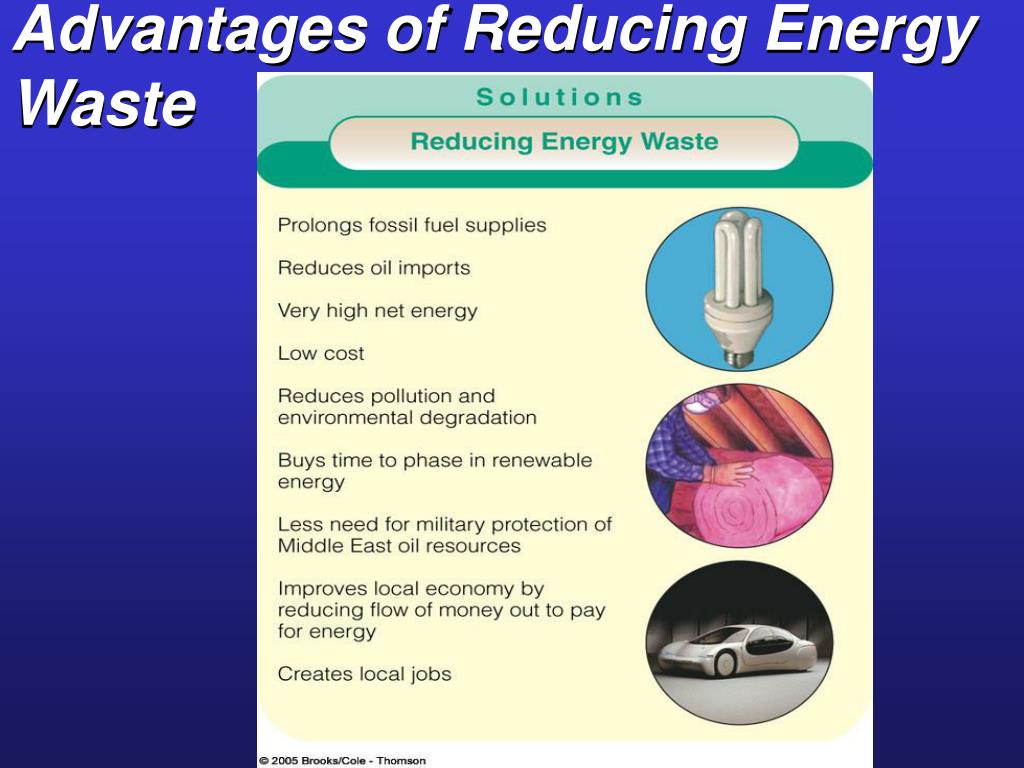 Advantages of Reducing Energy Waste

Solutions

Reducing Energy Waste

Prolongs fossil fuel supplies

Reduces oil imports

Very high net energy

Low cost

Reduces pollution and environmental degradation

Buys time to phase in renewable energy

Less need for military protection of Middle East oil resources

Improves local economy by reducing flow of money out to pay for energy

Creates local jobs

© 2005 Brooks/Cole - Thomson